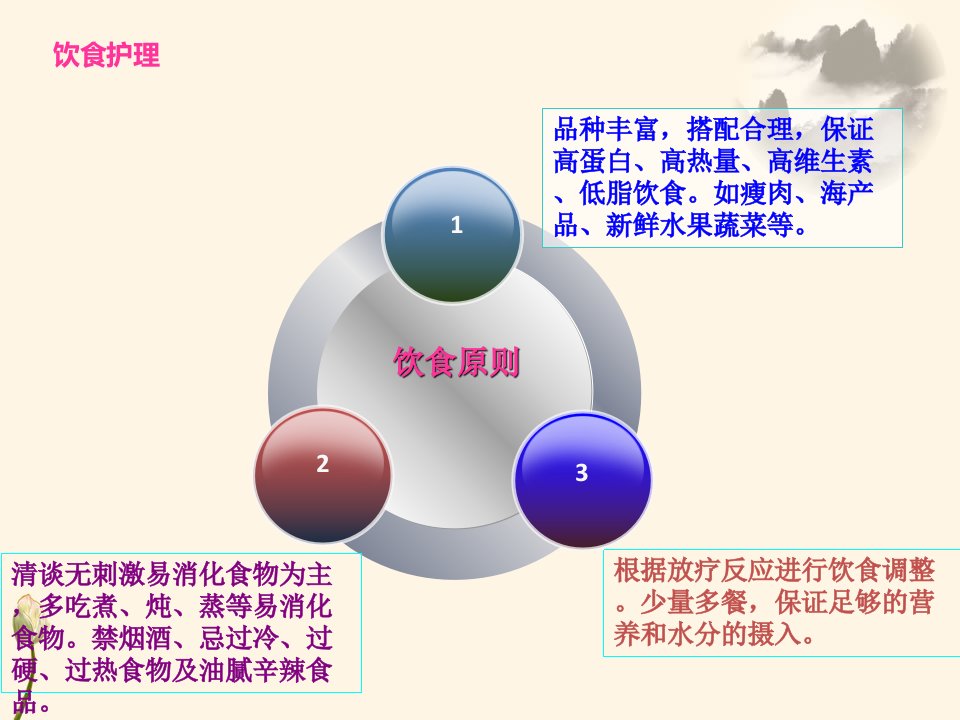 饮食护理

品种丰富，搭配合理，保证高蛋白、高热量、高维生素、低脂饮食。如瘦肉、海产品、新鲜水果蔬菜等。

1

饮食原则

2

3

清谈无刺激易消化食物为主，多吃煮、炖、蒸等易消化食物。禁烟酒、忌过冷、过硬、过热食物及油腻辛辣食品。

根据放疗反应进行饮食调整。少量多餐，保证足够的营养和水分的摄入。